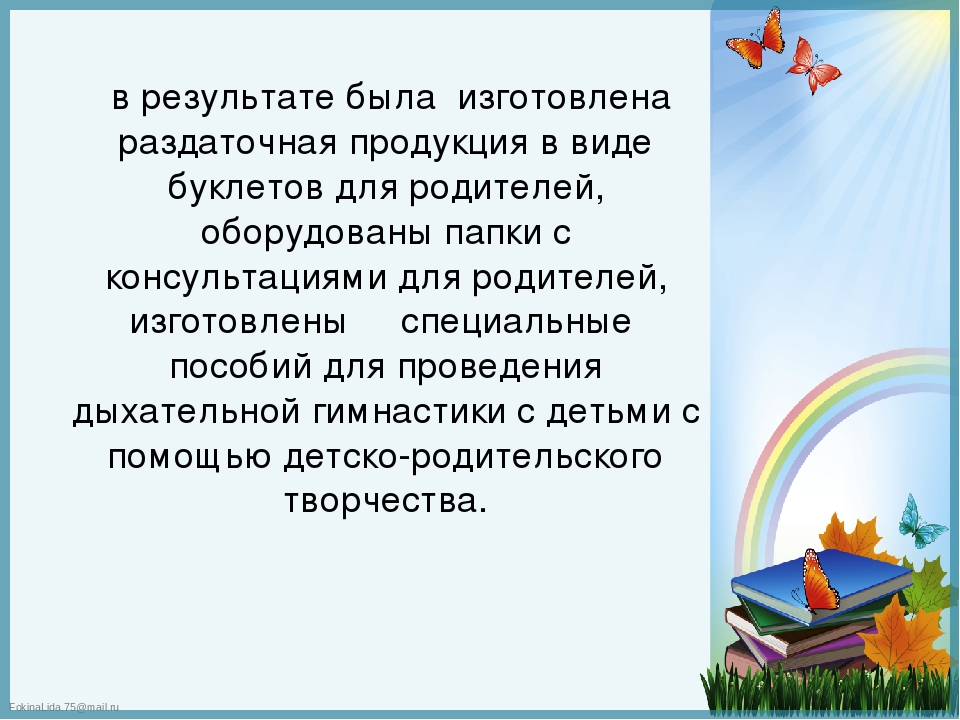 в результате была изготовлена раздаточная продукция в виде буклетов для родителей, оборудованы папки с консультациями для родителей, изготовлены специальные пособий для проведения дыхательной гимнастики с детьми с помощью детско-родительского творчества.

FokinaLida.75@mail.ru